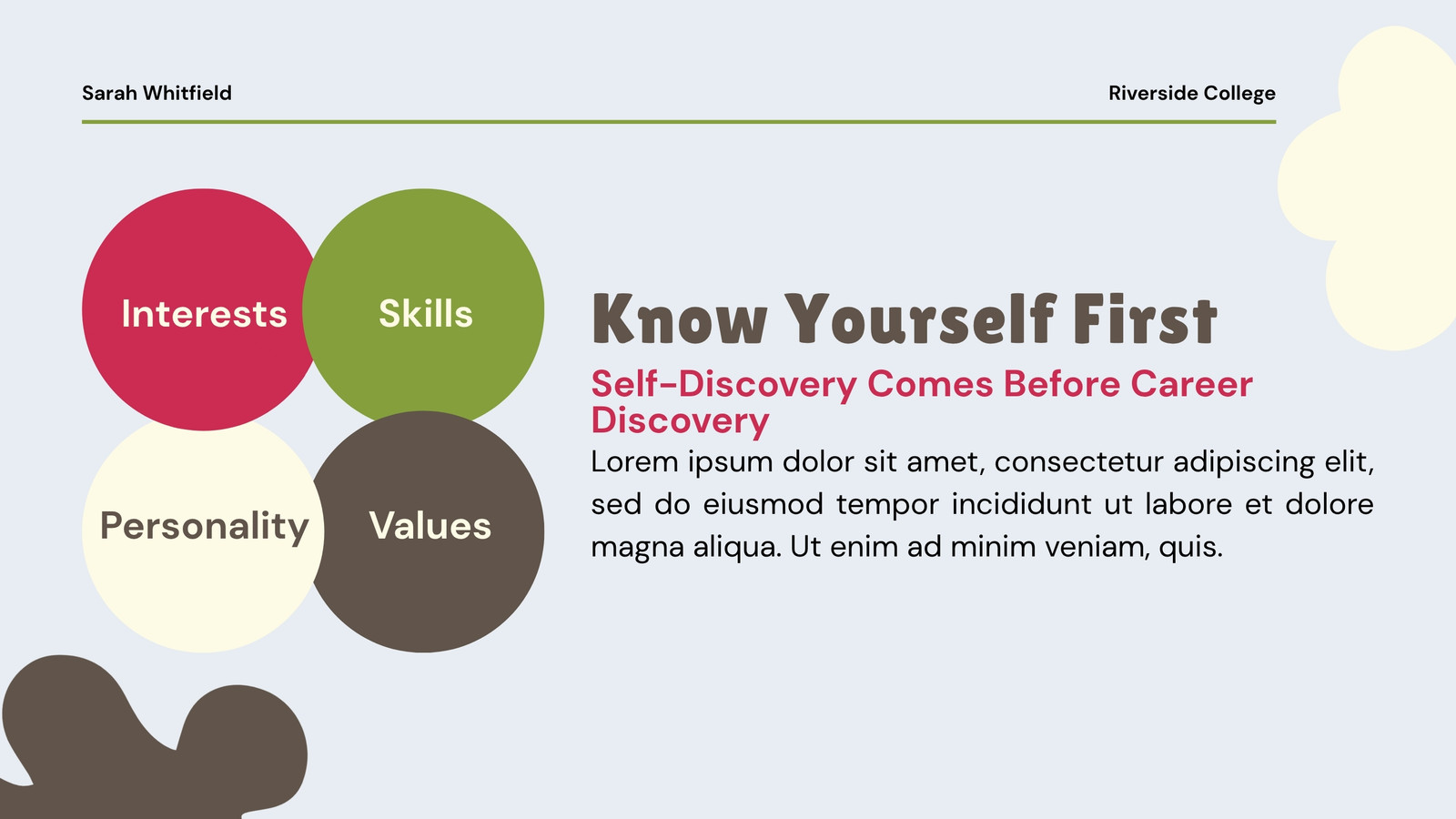 Sarah Whitfield

Riverside College

Interests

Skills

Personality

Values

Know Yourself First

Self-Discovery Comes Before Career Discovery

Lorem ipsum dolor sit amet, consectetur adipiscing elit, sed do eiusmod tempor incididunt ut labore et dolore magna aliqua. Ut enim ad minim veniam, quis.